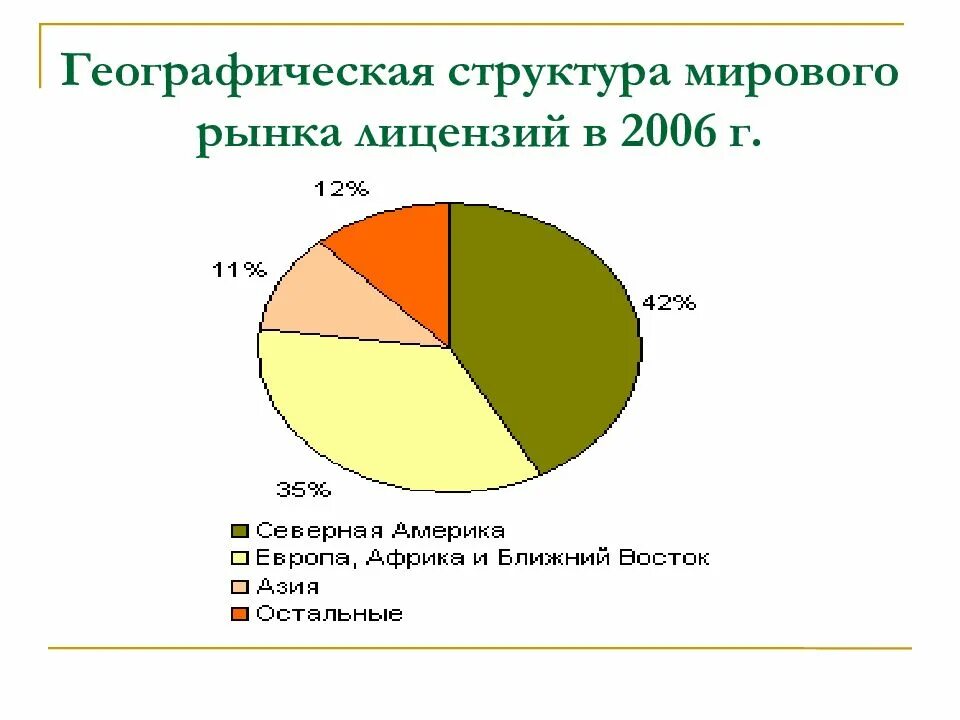 Географическая структура мирового рынка лицензий в 2006 г.

12%

11%

42%

35%

Северная Америка
Европа, Африка и Ближний Восток
Азия
Остальные